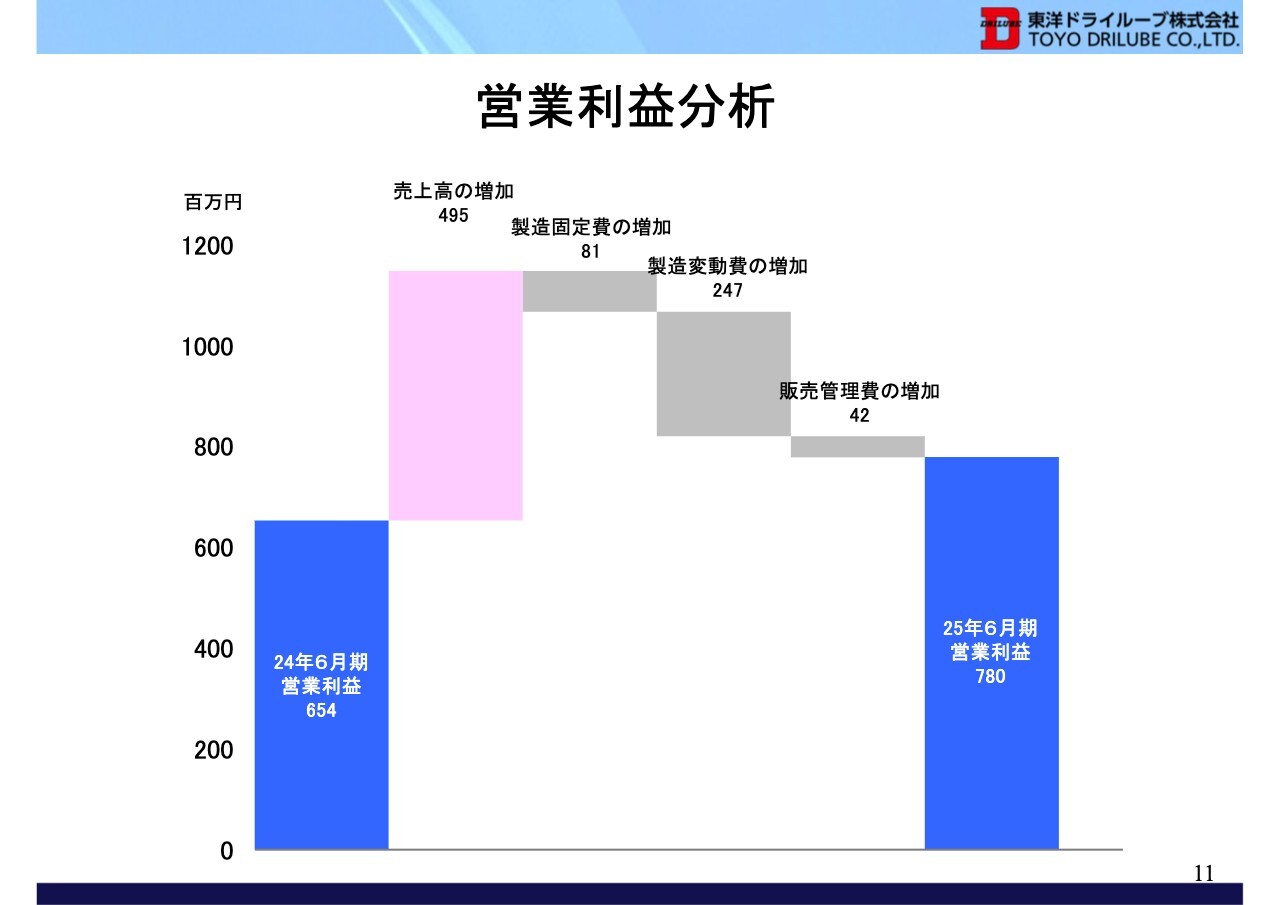 DRILUBE 東洋ドライルーブ株式会社
TOYO DRILUBE CO.,LTD.

営業利益分析

百万円

1200
1000
800
600
400
200
0

売上高の増加
495

製造固定費の増加
81

製造変動費の増加
247

販売管理費の増加
42

24年6月期
営業利益
654

25年6月期
営業利益
780

11